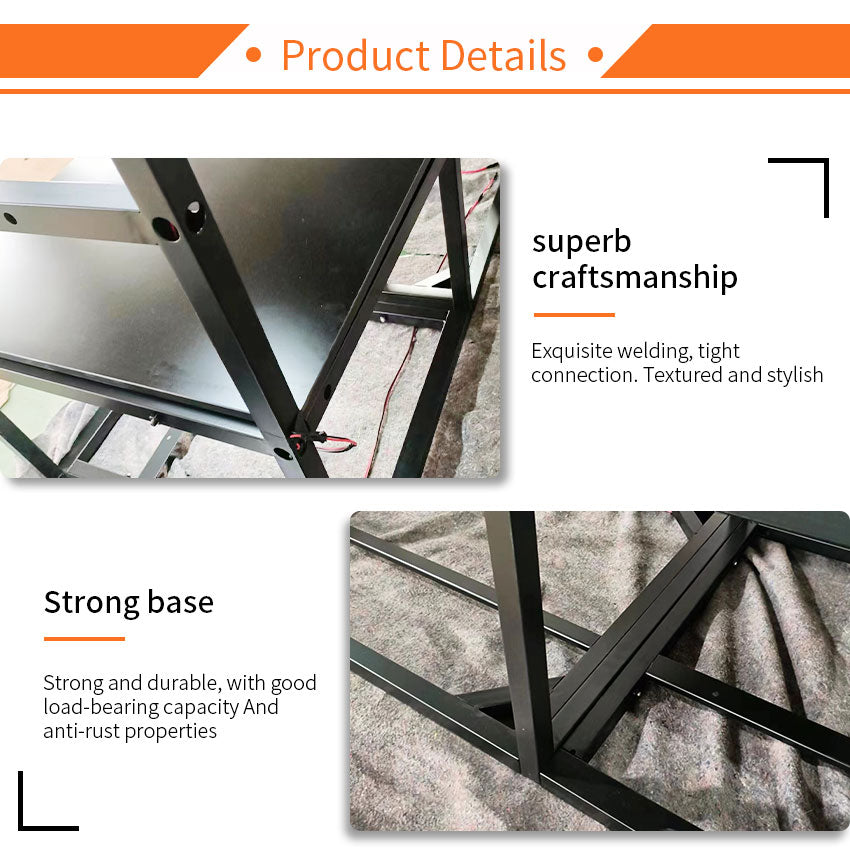 • Product Details •

superb craftsmanship

Exquisite welding, tight connection. Textured and stylish

Strong base

Strong and durable, with good load-bearing capacity And anti-rust properties